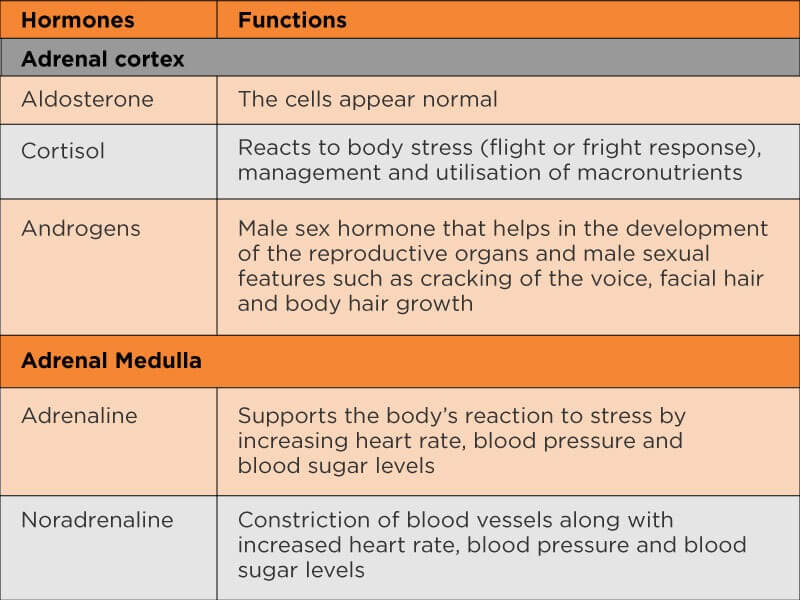 | Hormones | Functions |
|---|---|
| **Adrenal cortex** | |
| Aldosterone | The cells appear normal |
| Cortisol | Reacts to body stress (flight or fright response), management and utilisation of macronutrients |
| Androgens | Male sex hormone that helps in the development of the reproductive organs and male sexual features such as cracking of the voice, facial hair and body hair growth |
| **Adrenal Medulla** | |
| Adrenaline | Supports the body's reaction to stress by increasing heart rate, blood pressure and blood sugar levels |
| Noradrenaline | Constriction of blood vessels along with increased heart rate, blood pressure and blood sugar levels |